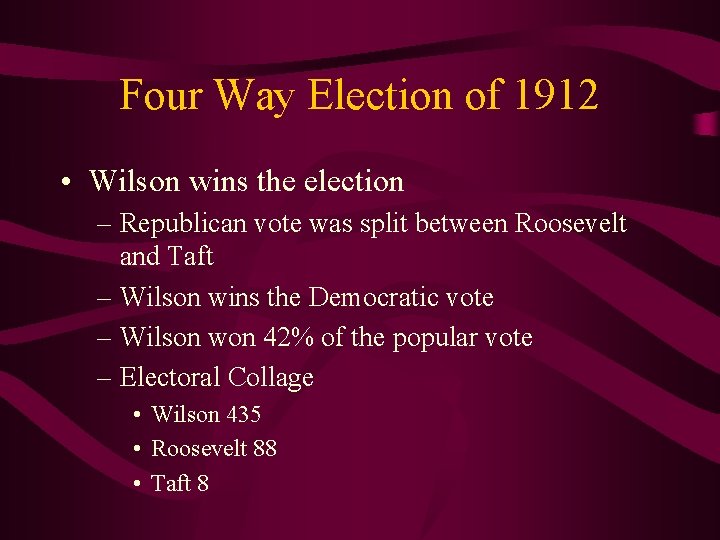 Four Way Election of 1912

• Wilson wins the election
– Republican vote was split between Roosevelt and Taft
– Wilson wins the Democratic vote
– Wilson won 42% of the popular vote
– Electoral Collage
• Wilson 435
• Roosevelt 88
• Taft 8